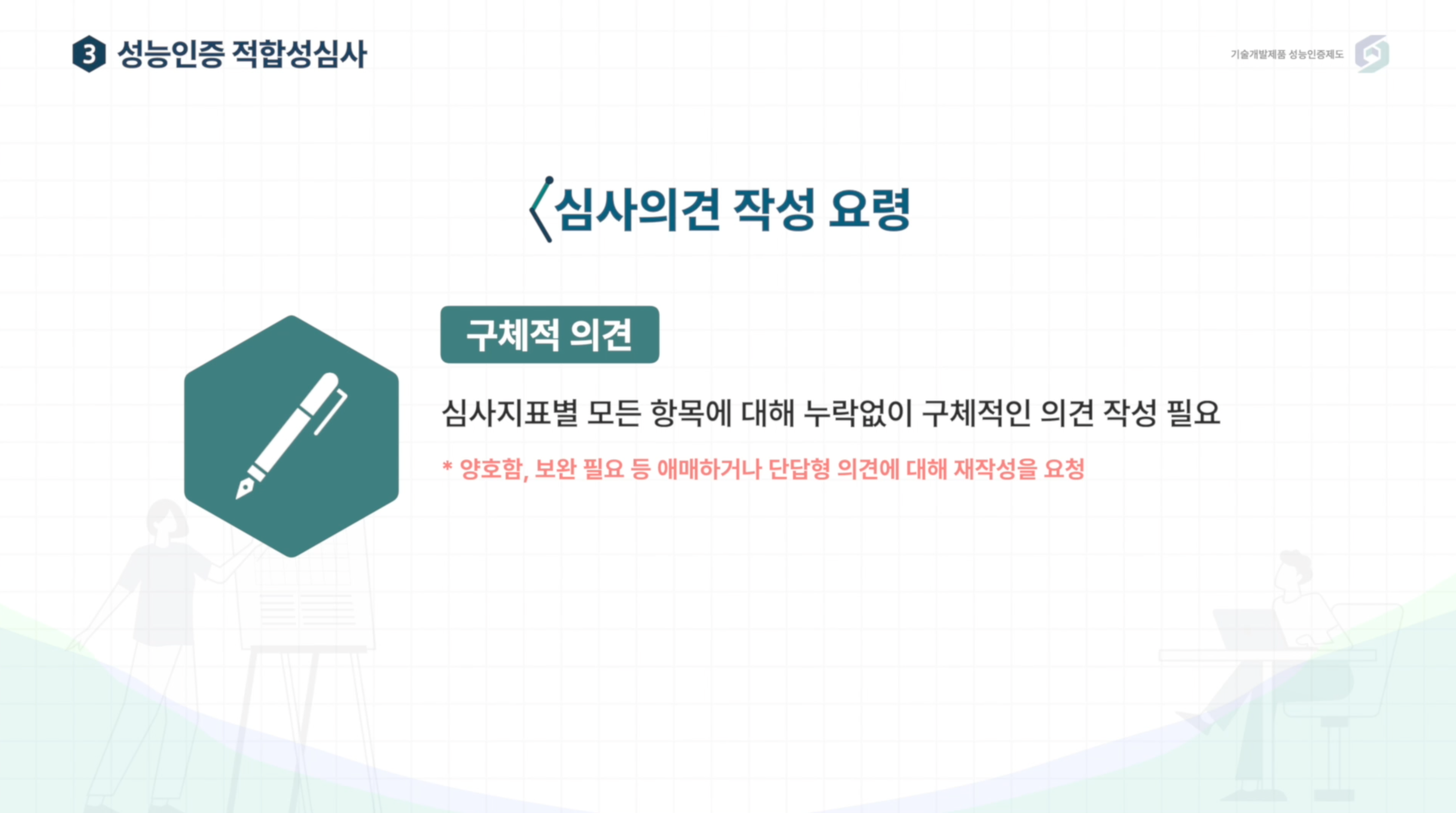 3 성능인증 적합성심사

기술개발제품 성능인증제도

심사의견 작성 요령

구체적 의견

심사지표별 모든 항목에 대해 누락없이 구체적인 의견 작성 필요

* 양호함, 보완 필요 등 애매하거나 단답형 의견에 대해 재작성을 요청